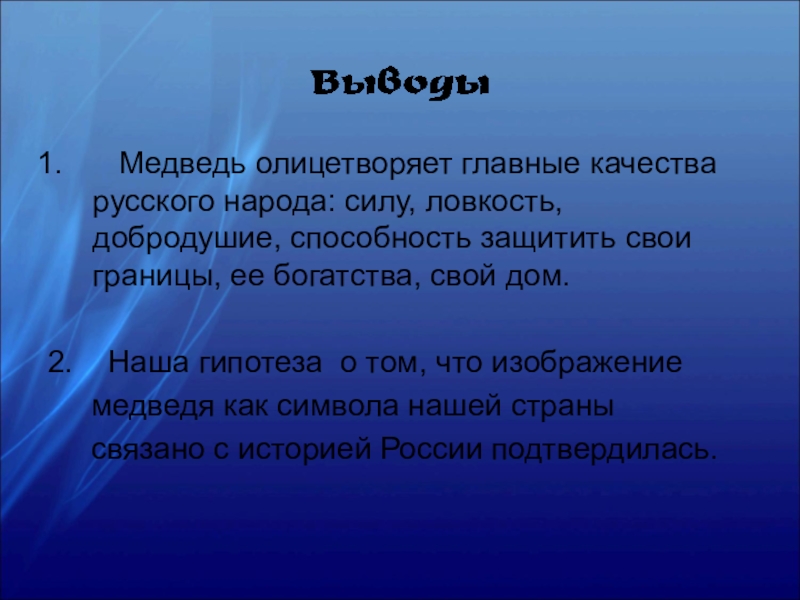 Выводы

1. Медведь олицетворяет главные качества русского народа: силу, ловкость, добродушие, способность защитить свои границы, ее богатства, свой дом.

2. Наша гипотеза о том, что изображение медведя как символа нашей страны связано с историей России подтвердилась.